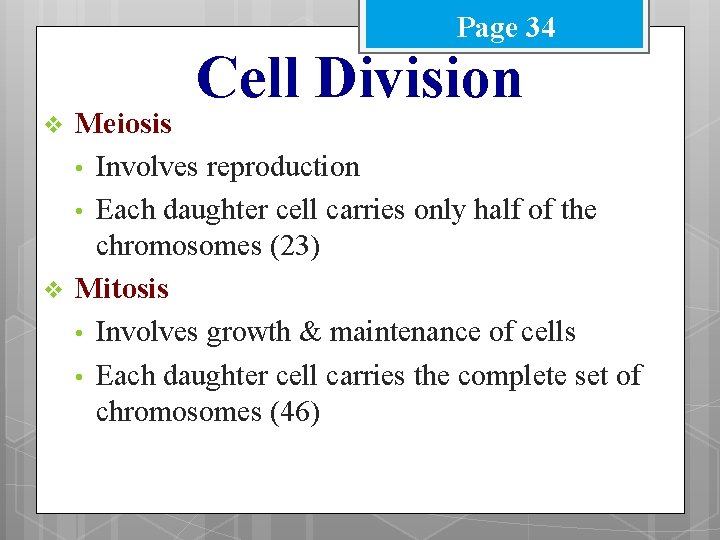 Page 34

Cell Division

❖ Meiosis

• Involves reproduction

• Each daughter cell carries only half of the chromosomes (23)

❖ Mitosis

• Involves growth & maintenance of cells

• Each daughter cell carries the complete set of chromosomes (46)